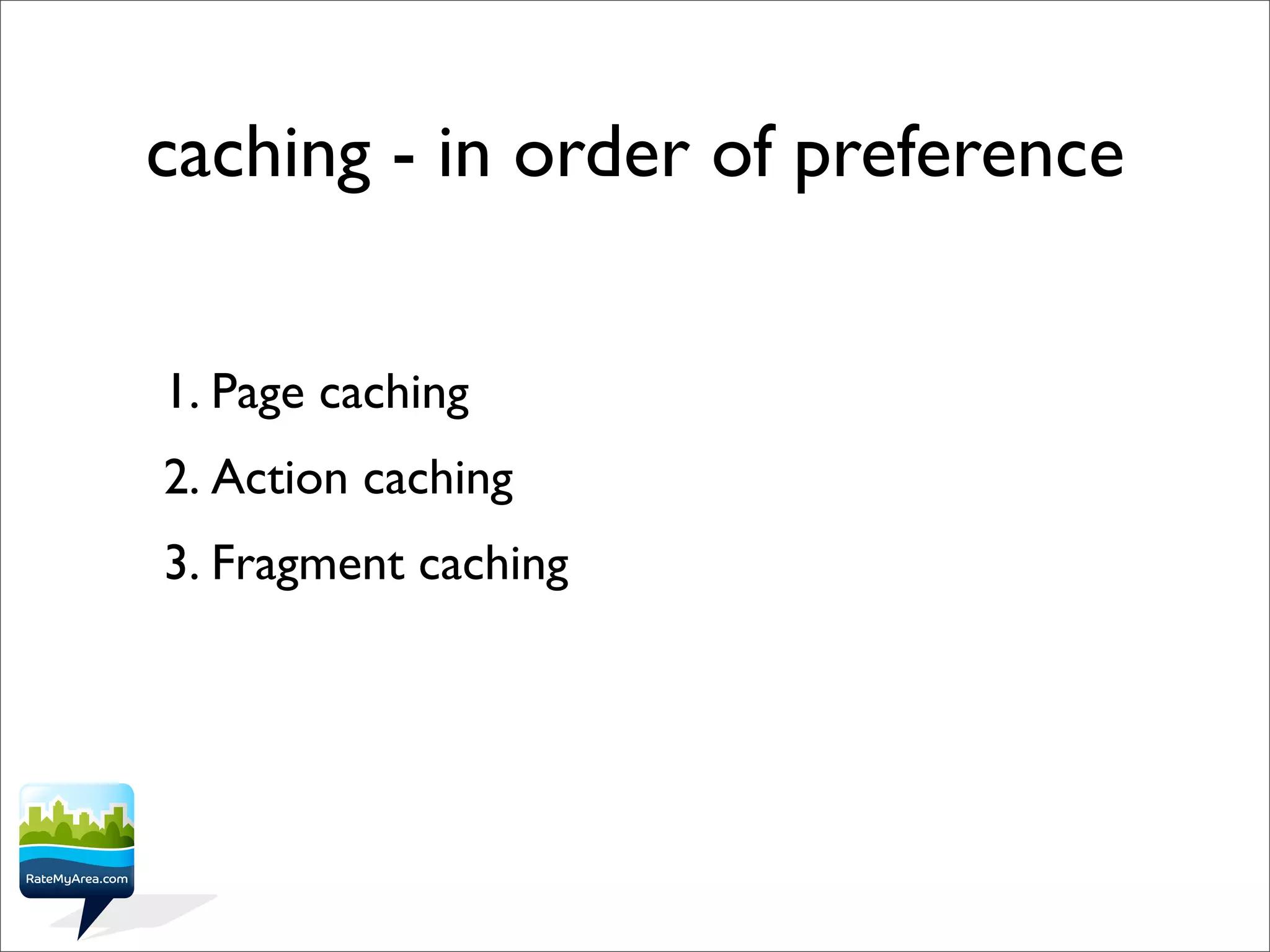 caching - in order of preference

1. Page caching
2. Action caching
3. Fragment caching

RateMyArea.com